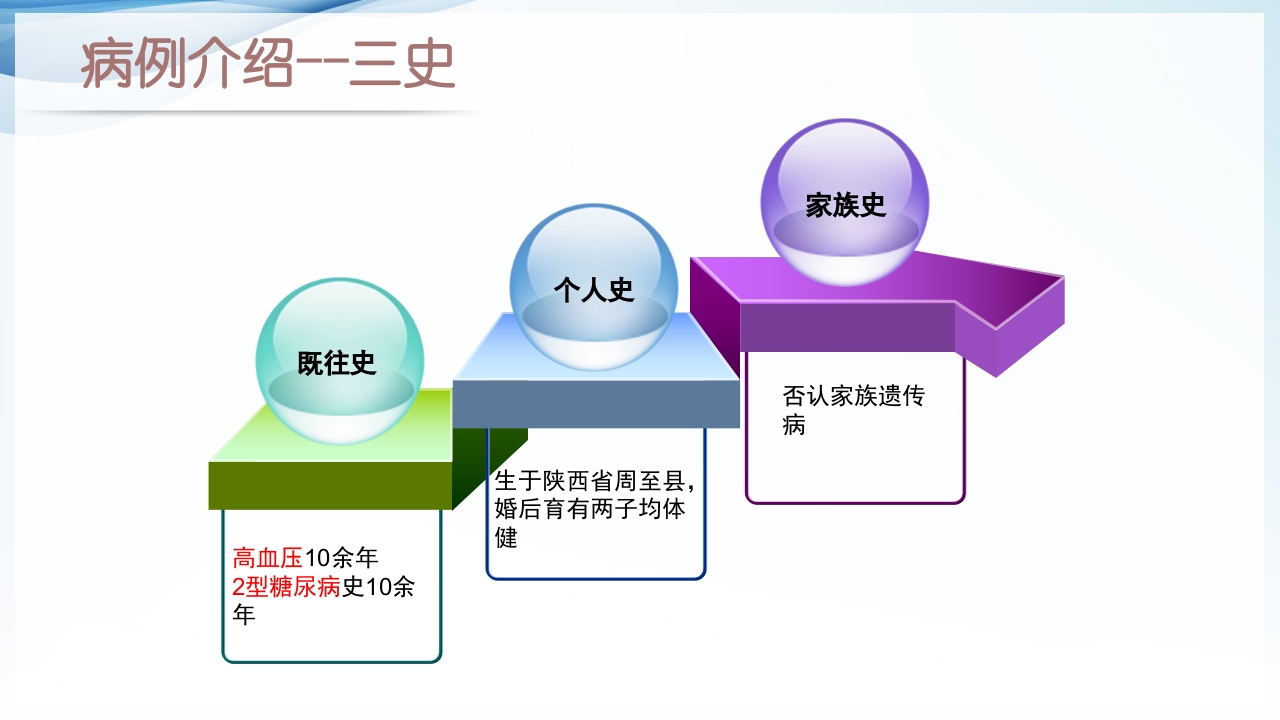 病例介绍--三史

既往史

高血压10余年
2型糖尿病史10余年

个人史

生于陕西省周至县，婚后育有两子均体健

家族史

否认家族遗传病